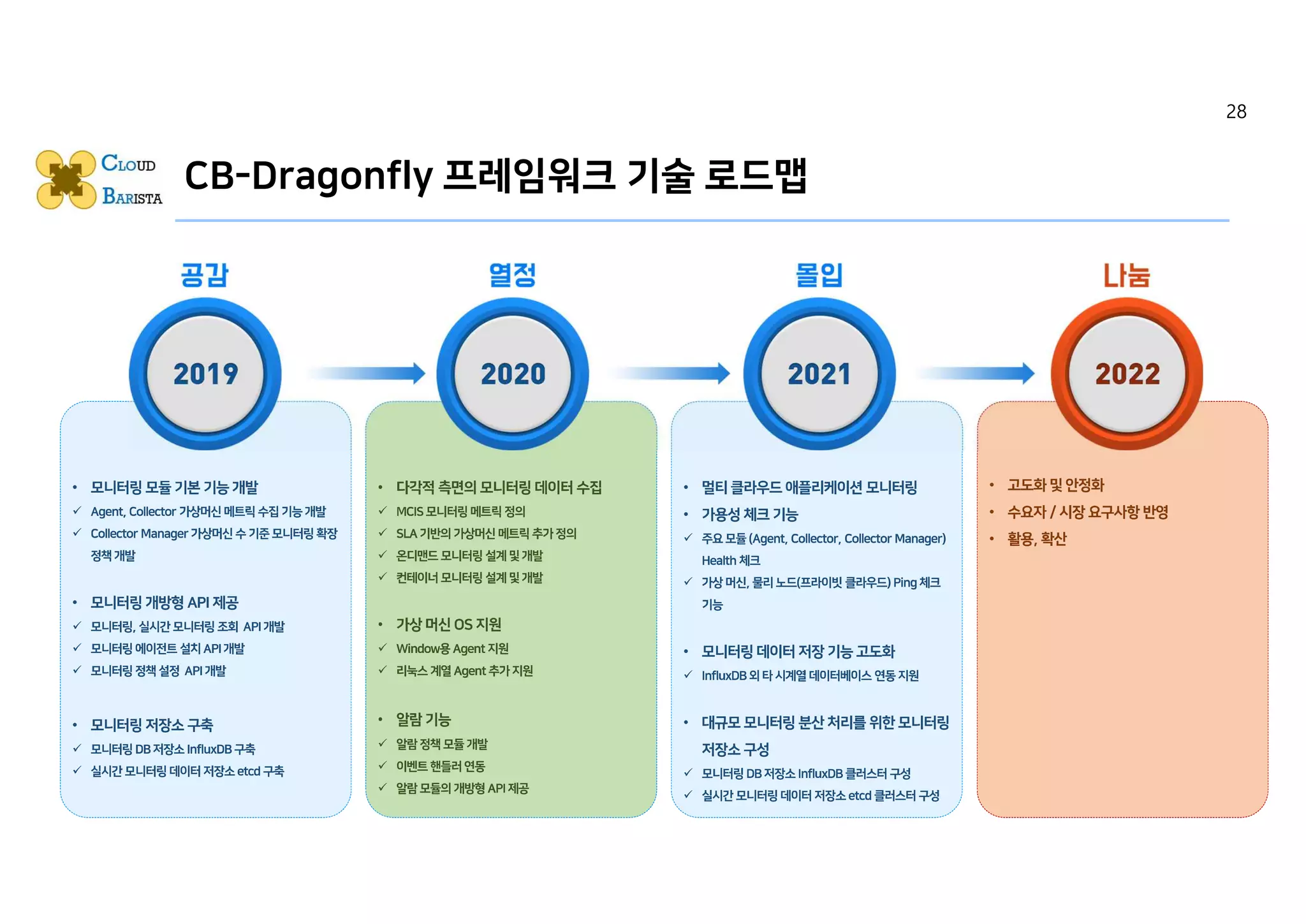 28

CLOUD BARISTA

CB-Dragonfly 프레임워크 기술 로드맵

공감

2019

• 모니터링 모듈 기본 기능 개발
✓ Agent, Collector 가상머신 메트릭 수집 기능 개발
✓ Collector Manager 가상머신 수 기준 모니터링 확장 정책 개발

• 모니터링 개방형 API 제공
✓ 모니터링, 실시간 모니터링 조회 API 개발
✓ 모니터링 에이전트 설치 API 개발
✓ 모니터링 정책 설정 API 개발

• 모니터링 저장소 구축
✓ 모니터링 DB 저장소 InfluxDB 구축
✓ 실시간 모니터링 데이터 저장소 etcd 구축

열정

2020

• 다각적 측면의 모니터링 데이터 수집
✓ MCIS 모니터링 메트릭 정의
✓ SLA 기반의 가상머신 메트릭 추가 정의
✓ 온디맨드 모니터링 설계 및 개발
✓ 컨테이너 모니터링 설계 및 개발

• 가상 머신 OS 지원
✓ Window용 Agent 지원
✓ 리눅스 계열 Agent 추가 지원

• 알람 기능
✓ 알람 정책 모듈 개발
✓ 이벤트 핸들러 연동
✓ 알람 모듈의 개방형 API 제공

몰입

2021

• 멀티 클라우드 애플리케이션 모니터링
• 가용성 체크 기능
✓ 주요 모듈 (Agent, Collector, Collector Manager) Health 체크
✓ 가상 머신, 물리 노드(프라이빗 클라우드) Ping 체크 기능

• 모니터링 데이터 저장 기능 고도화
✓ InfluxDB 외 타 시계열 데이터베이스 연동 지원

• 대규모 모니터링 분산 처리를 위한 모니터링 저장소 구성
✓ 모니터링 DB 저장소 InfluxDB 클러스터 구성
✓ 실시간 모니터링 데이터 저장소 etcd 클러스터 구성

나눔

2022

• 고도화 및 안정화
• 수요자 / 시장 요구사항 반영
• 활용, 확산